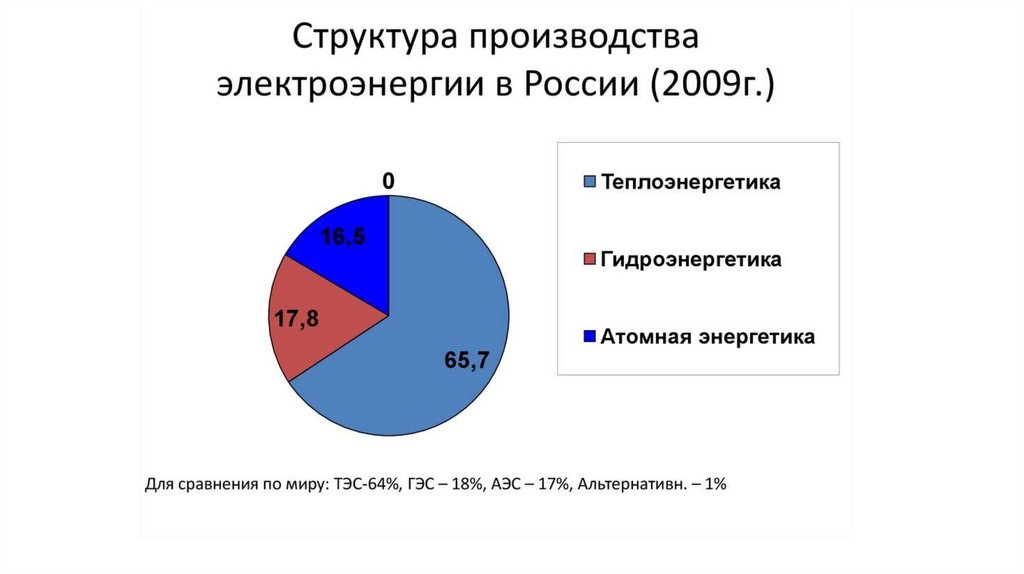 Структура производства электроэнергии в России (2009г.)

0

16,5

17,8

65,7

Теплоэнергетика

Гидроэнергетика

Атомная энергетика

Для сравнения по миру: ТЭС-64%, ГЭС – 18%, АЭС – 17%, Альтернативн. – 1%